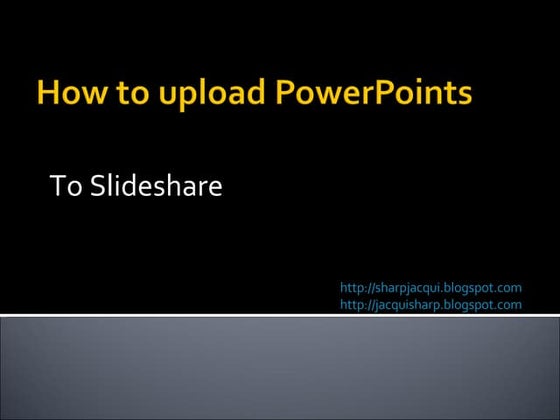 How to upload PowerPoints

To Slideshare

http://sharpjacqui.blogspot.com
http://jacquisharp.blogspot.com